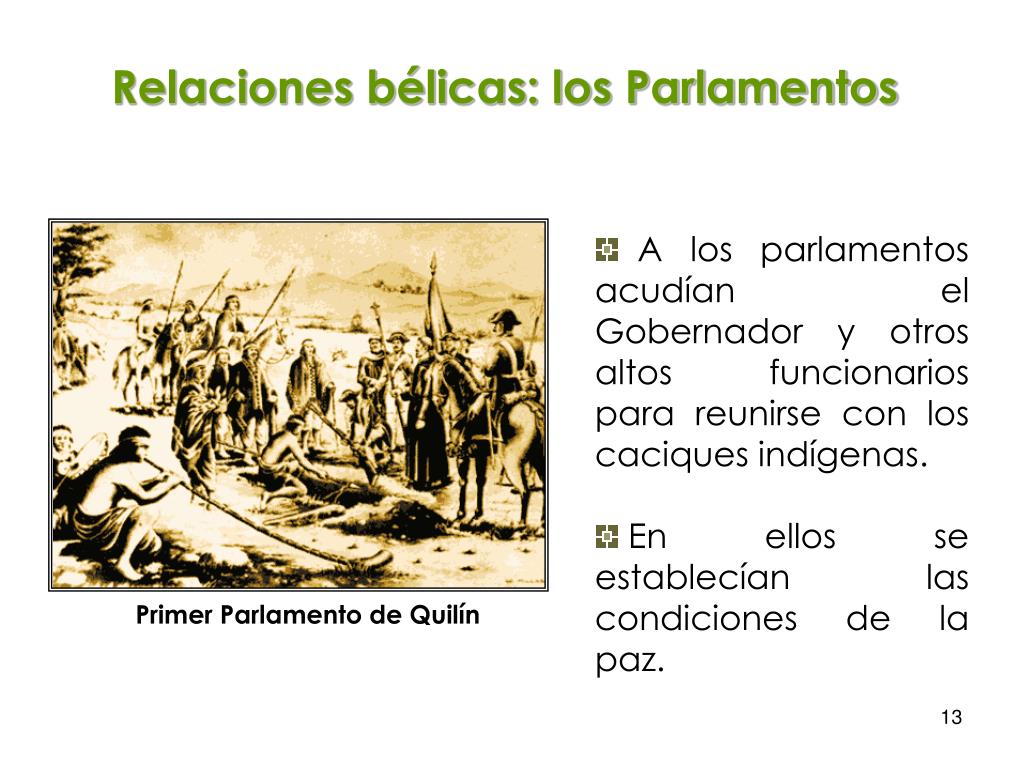 Relaciones bélicas: los Parlamentos

Primer Parlamento de Quilín

A los parlamentos acudían el Gobernador y otros altos funcionarios para reunirse con los caciques indígenas.

En ellos se establecían las condiciones de la paz.

13